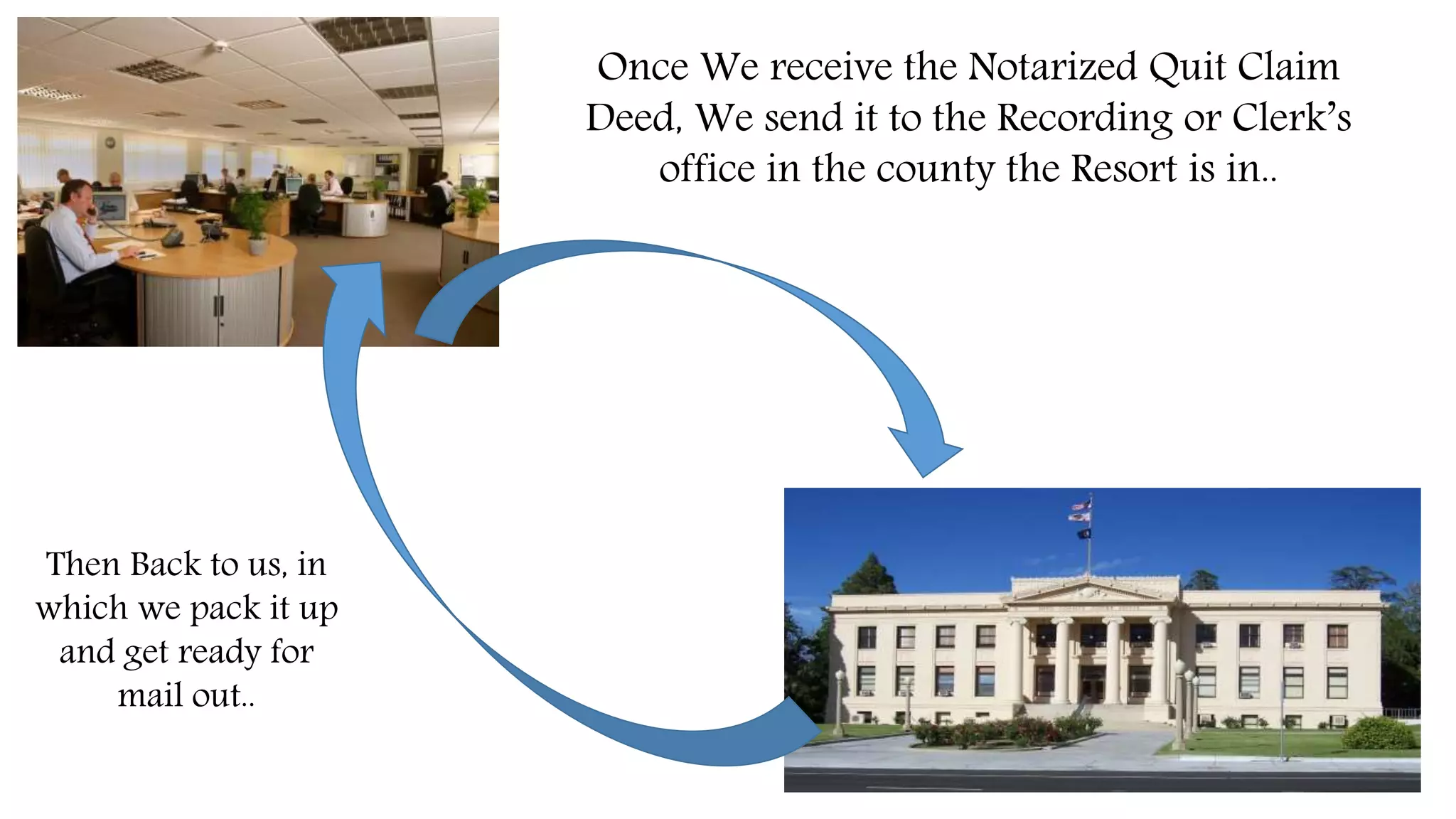 Once We receive the Notarized Quit Claim Deed, We send it to the Recording or Clerk's office in the county the Resort is in..

Then Back to us, in which we pack it up and get ready for mail out..